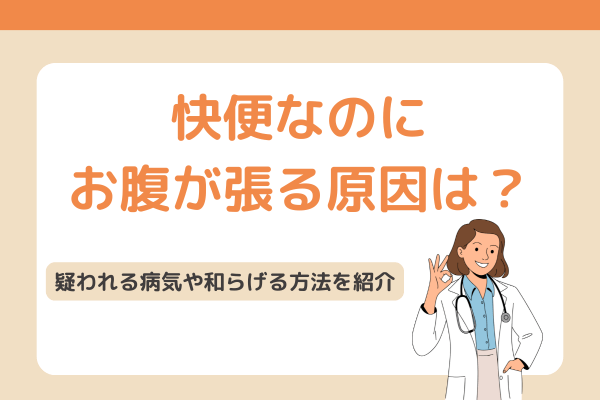 快便なのに
お腹が張る原因は？

疑われる病気や和らげる方法を紹介